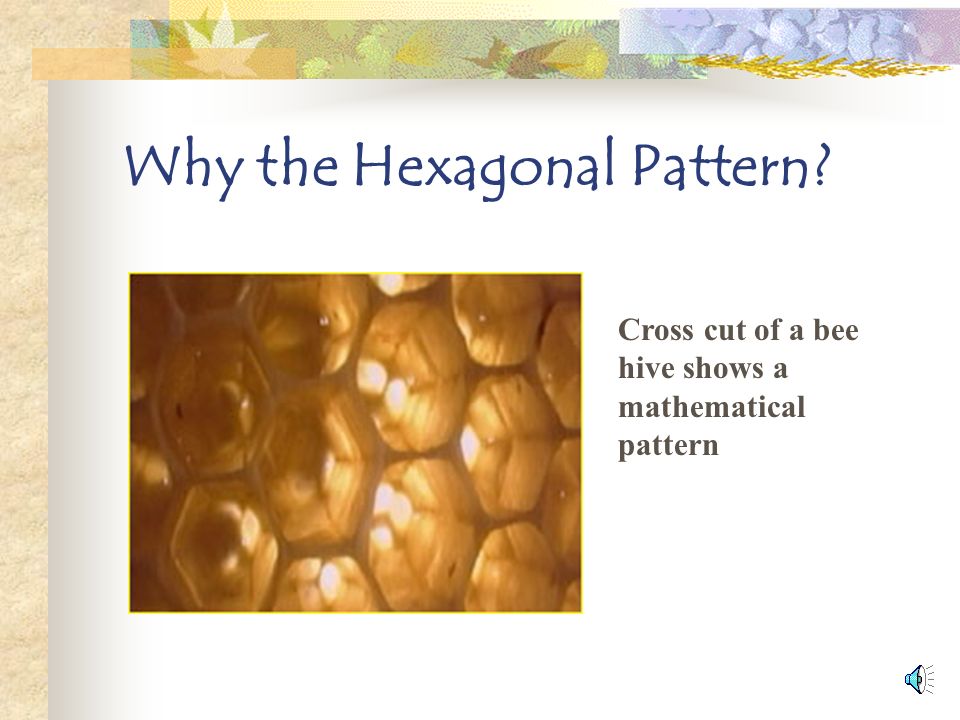 Why the Hexagonal Pattern?

Cross cut of a bee hive shows a mathematical pattern